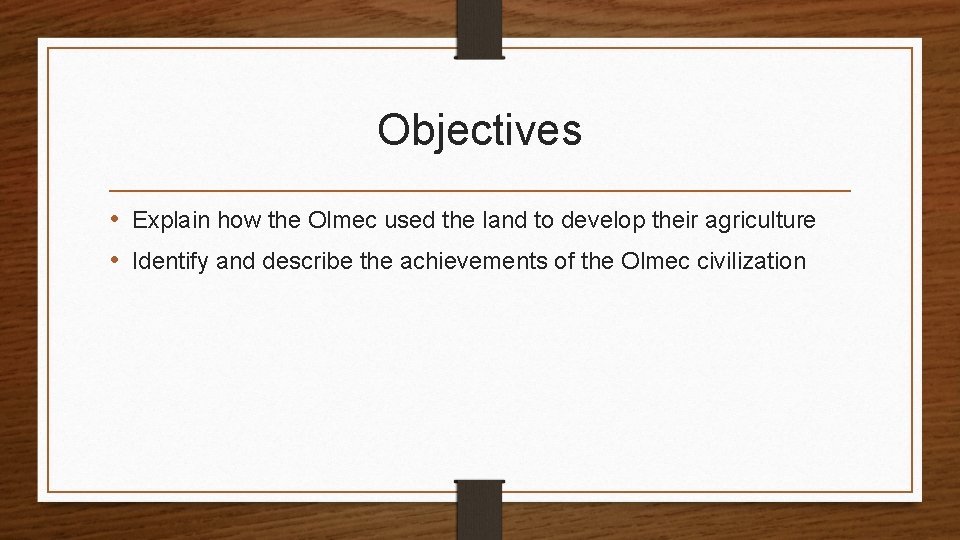 Objectives

• Explain how the Olmec used the land to develop their agriculture
• Identify and describe the achievements of the Olmec civilization